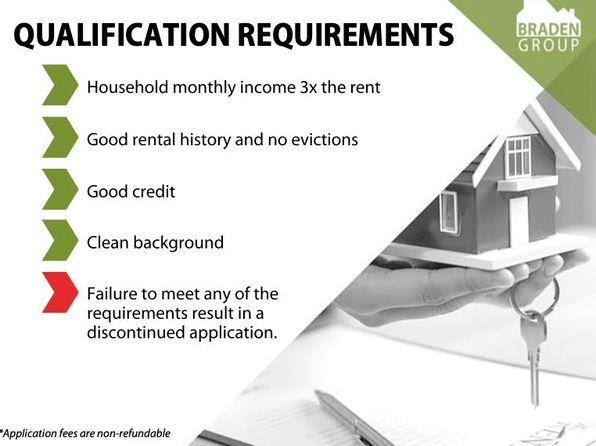 QUALIFICATION REQUIREMENTS

BRADEN GROUP

Household monthly income 3x the rent

Good rental history and no evictions

Good credit

Clean background

Failure to meet any of the requirements result in a discontinued application.

*Application fees are non-refundable